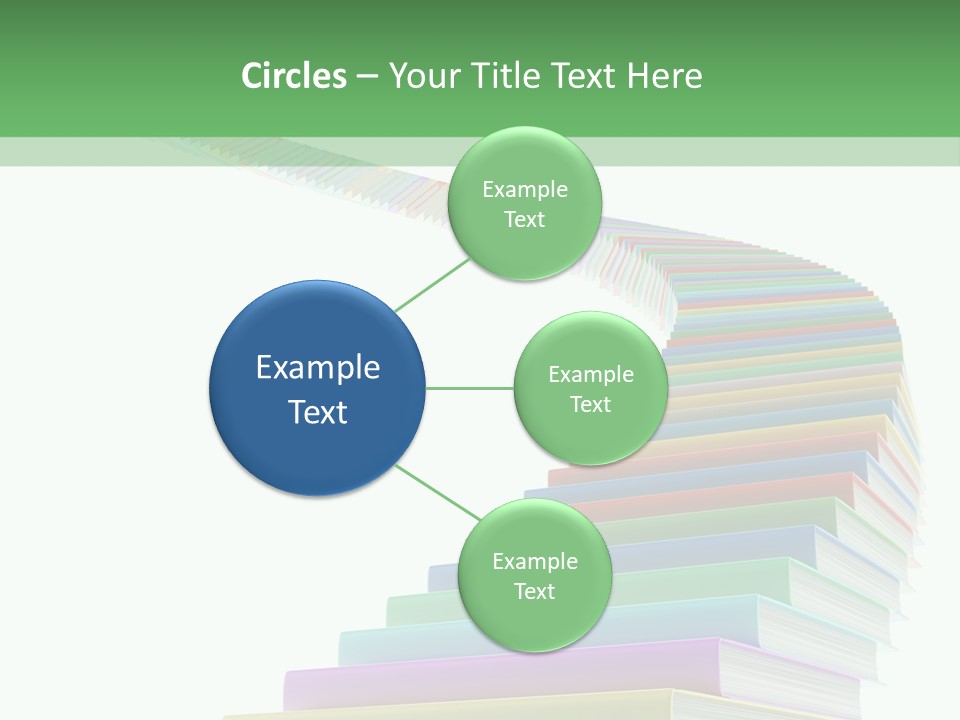 Circles – Your Title Text Here

Example Text

Example Text

Example Text

Example Text